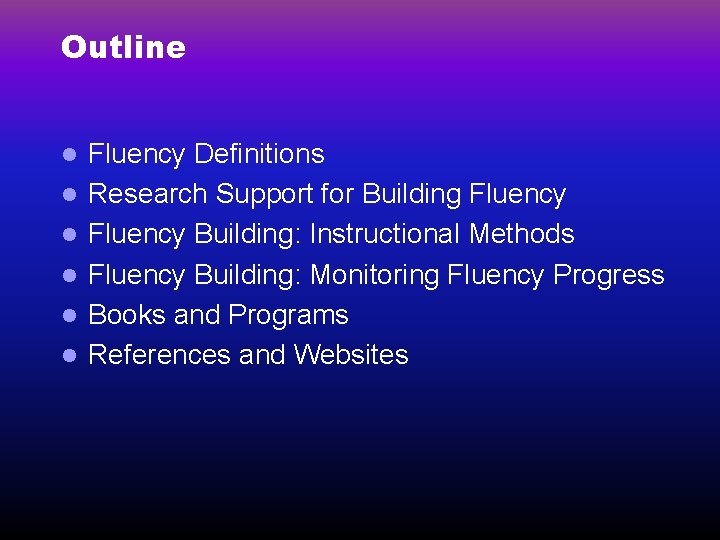 Outline

- Fluency Definitions
- Research Support for Building Fluency
- Fluency Building: Instructional Methods
- Fluency Building: Monitoring Fluency Progress
- Books and Programs
- References and Websites